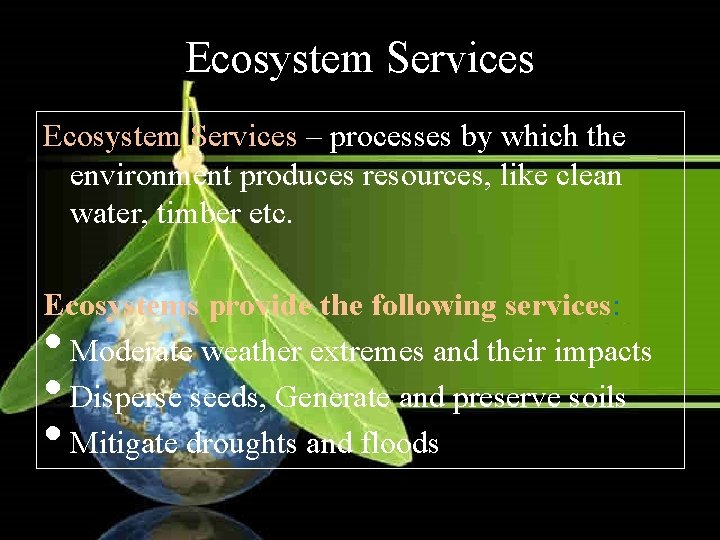 Ecosystem Services

Ecosystem Services – processes by which the environment produces resources, like clean water, timber etc.

Ecosystems provide the following services:

• Moderate weather extremes and their impacts
• Disperse seeds, Generate and preserve soils
• Mitigate droughts and floods